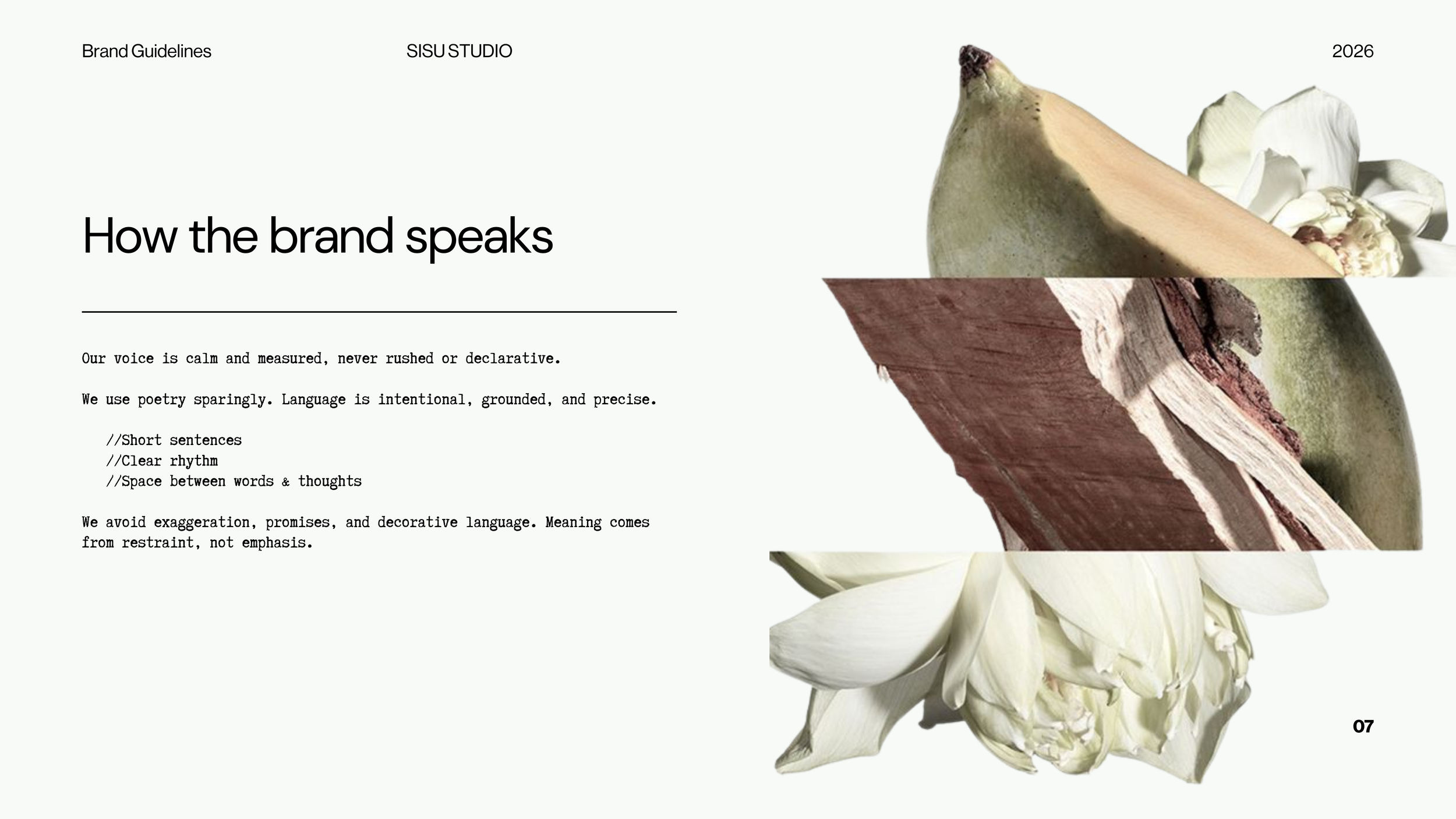 Brand Guidelines

SISU STUDIO

2026

How the brand speaks

Our voice is calm and measured, never rushed or declarative.

We use poetry sparingly. Language is intentional, grounded, and precise.

//Short sentences
//Clear rhythm
//Space between words & thoughts

We avoid exaggeration, promises, and decorative language. Meaning comes from restraint, not emphasis.

07